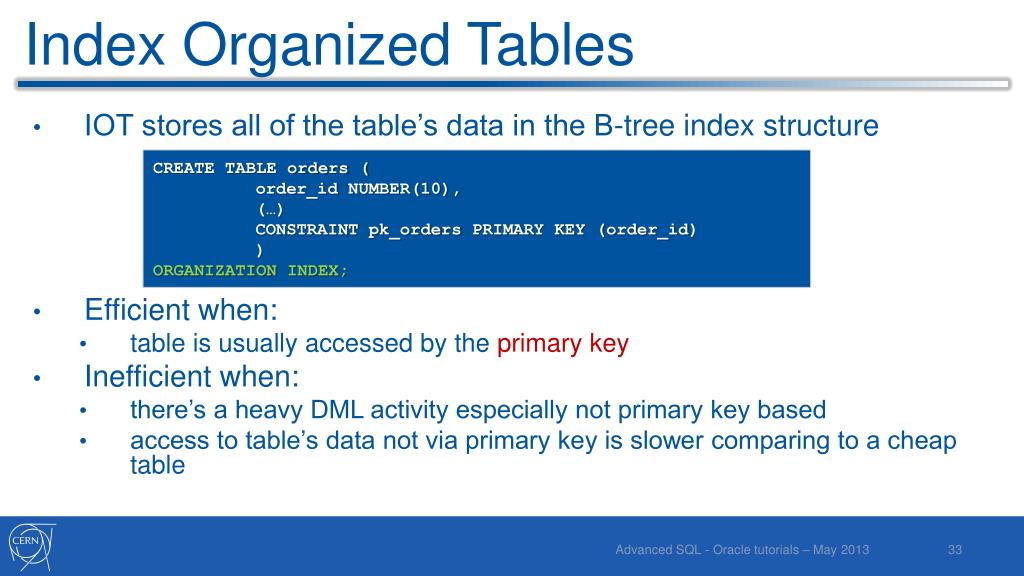 Index Organized Tables

• IOT stores all of the table's data in the B-tree index structure

CREATE TABLE orders (
order_id NUMBER(10),
(…)
CONSTRAINT pk_orders PRIMARY KEY (order_id)
)
ORGANIZATION INDEX;

• Efficient when:
• table is usually accessed by the primary key

• Inefficient when:
• there's a heavy DML activity especially not primary key based
• access to table's data not via primary key is slower comparing to a cheap table

CERN

Advanced SQL - Oracle tutorials – May 2013

33